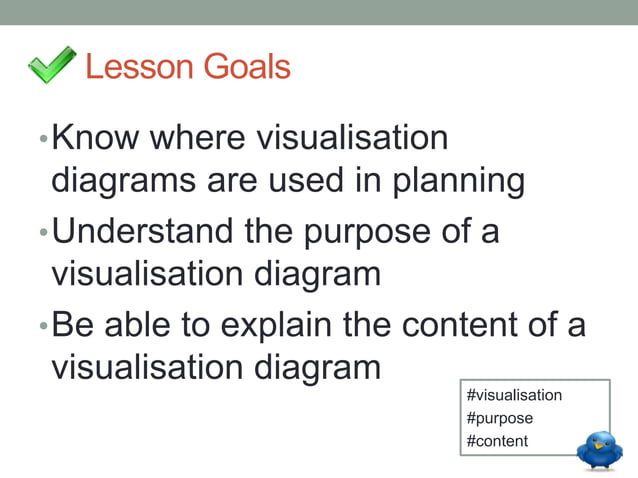 Lesson Goals

• Know where visualisation diagrams are used in planning

• Understand the purpose of a visualisation diagram

• Be able to explain the content of a visualisation diagram

#visualisation
#purpose
#content